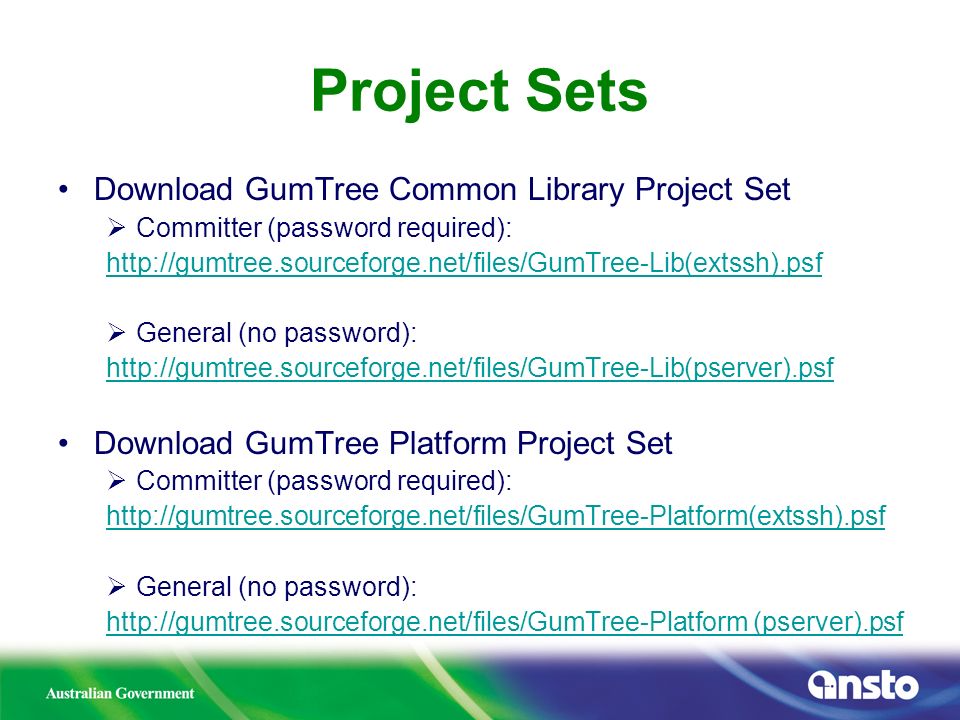 Project Sets

• Download GumTree Common Library Project Set

➢ Committer (password required):
http://gumtree.sourceforge.net/files/GumTree-Lib(extssh).psf

➢ General (no password):
http://gumtree.sourceforge.net/files/GumTree-Lib(pserver).psf

• Download GumTree Platform Project Set

➢ Committer (password required):
http://gumtree.sourceforge.net/files/GumTree-Platform(extssh).psf

➢ General (no password):
http://gumtree.sourceforge.net/files/GumTree-Platform (pserver).psf

Australian Government

ansto